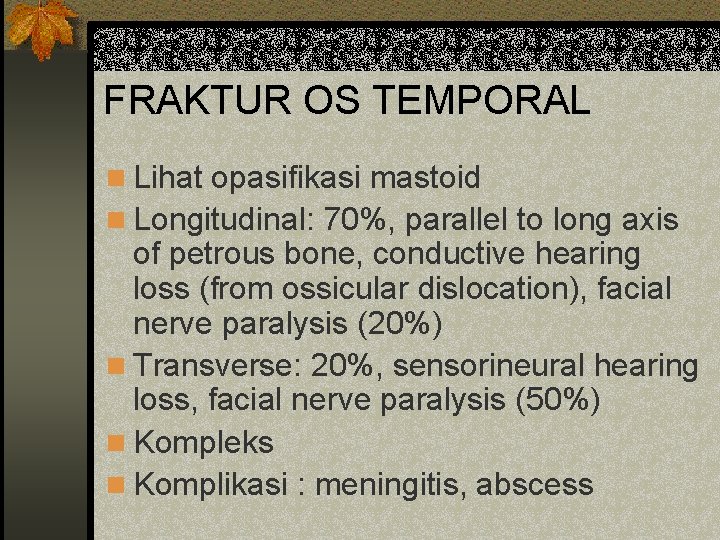 FRAKTUR OS TEMPORAL

Lihat opasifikasi mastoid

Longitudinal: 70%, parallel to long axis of petrous bone, conductive hearing loss (from ossicular dislocation), facial nerve paralysis (20%)

Transverse: 20%, sensorineural hearing loss, facial nerve paralysis (50%)

Kompleks

Komplikasi : meningitis, abscess